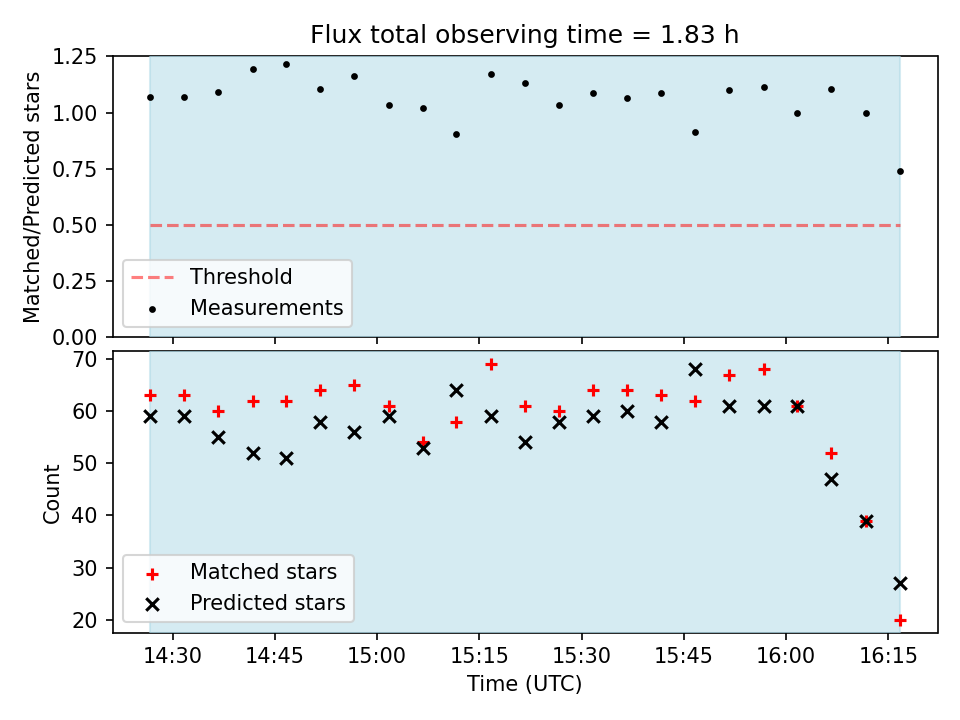 Flux total observing time = 1.83 h

Matched/Predicted stars

1.25
1.00
0.75
0.50
0.25
0.00

Threshold
Measurements

Count

70
60
50
40
30
20

Matched stars
Predicted stars

14:30
14:45
15:00
15:15
15:30
15:45
16:00
16:15

Time (UTC)